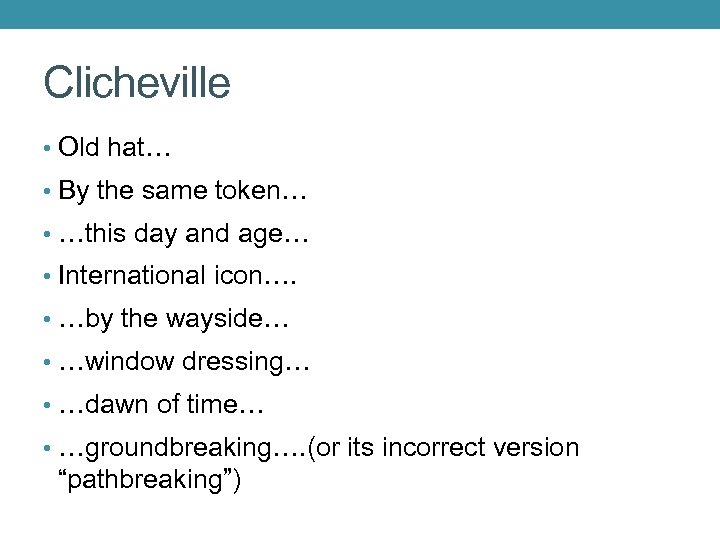 Clicheville

• Old hat…
• By the same token…
• …this day and age…
• International icon….
• …by the wayside…
• …window dressing…
• …dawn of time…
• …groundbreaking….(or its incorrect version “pathbreaking”)